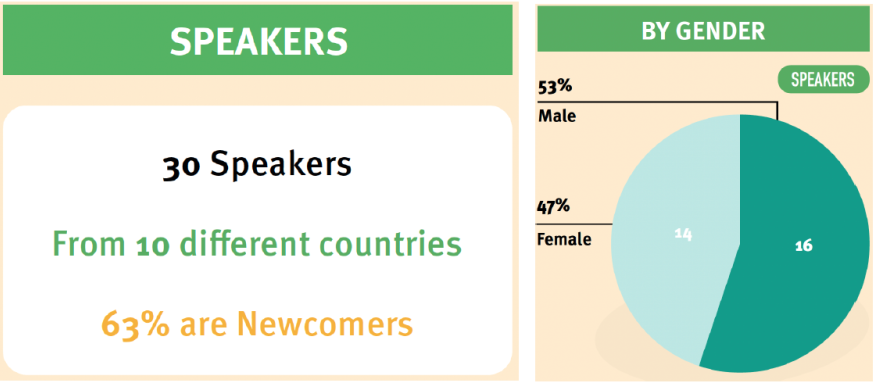 SPEAKERS

30 Speakers

From 10 different countries

63% are Newcomers

BY GENDER

SPEAKERS

53%
Male

47%
Female

14

16